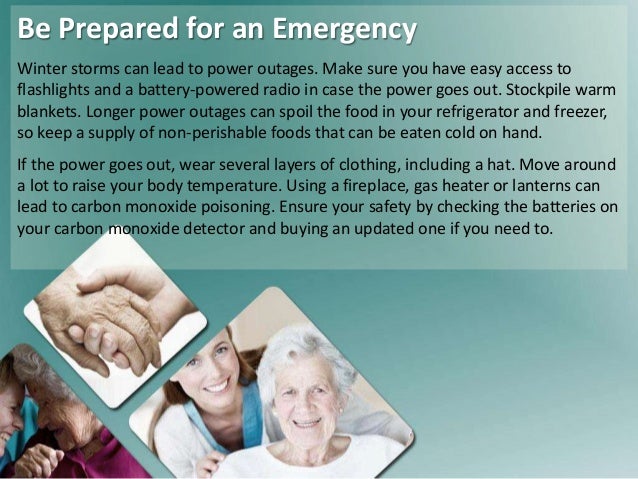 Be Prepared for an Emergency

Winter storms can lead to power outages. Make sure you have easy access to flashlights and a battery-powered radio in case the power goes out. Stockpile warm blankets. Longer power outages can spoil the food in your refrigerator and freezer, so keep a supply of non-perishable foods that can be eaten cold on hand.

If the power goes out, wear several layers of clothing, including a hat. Move around a lot to raise your body temperature. Using a fireplace, gas heater or lanterns can lead to carbon monoxide poisoning. Ensure your safety by checking the batteries on your carbon monoxide detector and buying an updated one if you need to.